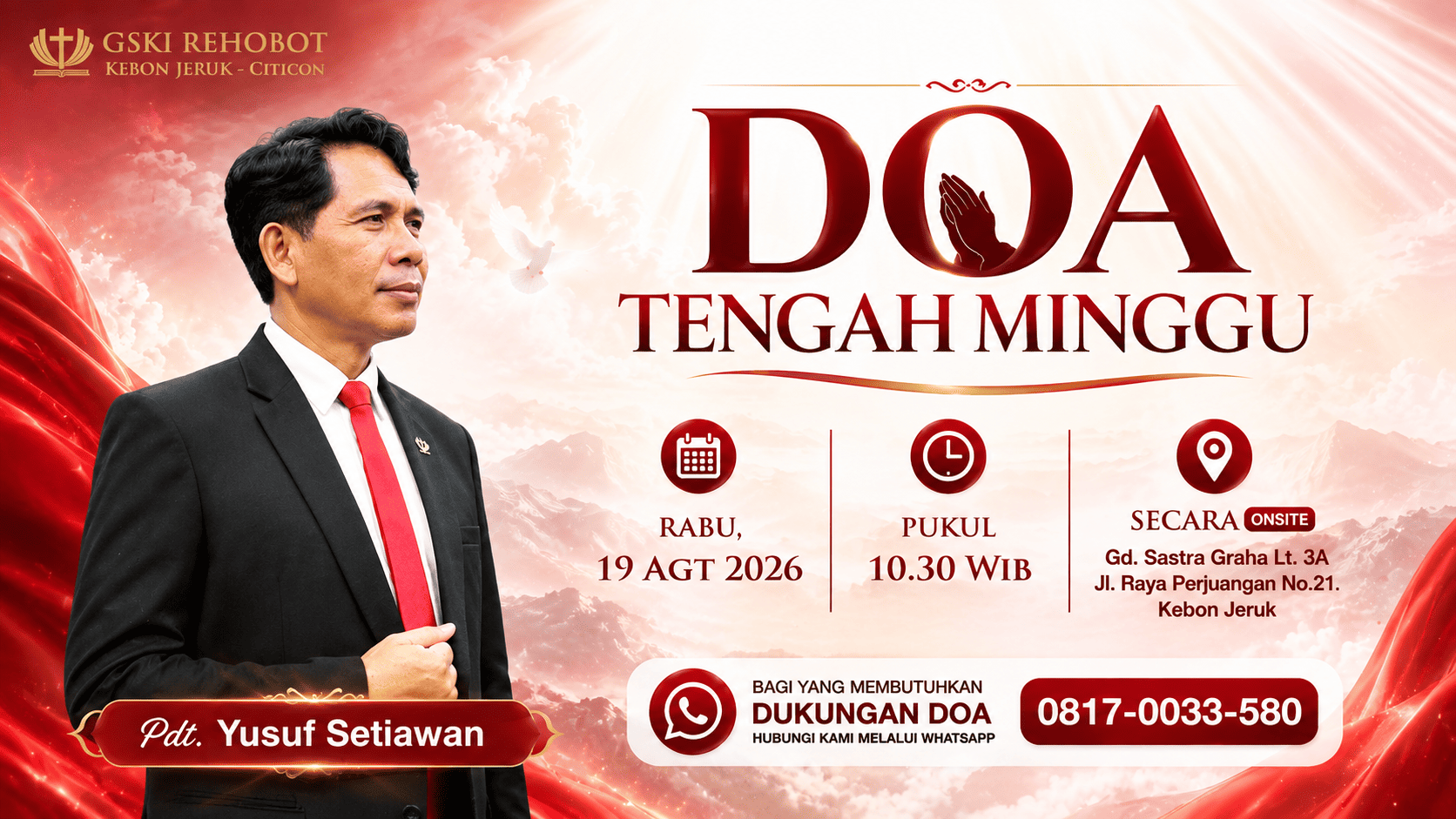 GSKI REHOBOT
KEBON JERUK - CITICON

DOA
TENGAH MINGGU

RABU,
19 AGT 2026

PUKUL
10.30 WIB

SECARA ONSITE
Gd. Sastra Graha Lt. 3A
Jl. Raya Perjuangan No.21.
Kebon Jeruk

Pdt. Yusuf Setiawan

BAGI YANG MEMBUTUHKAN
DUKUNGAN DOA
HUBUNGI KAMI MELALUI WHATSAPP

0817-0033-580